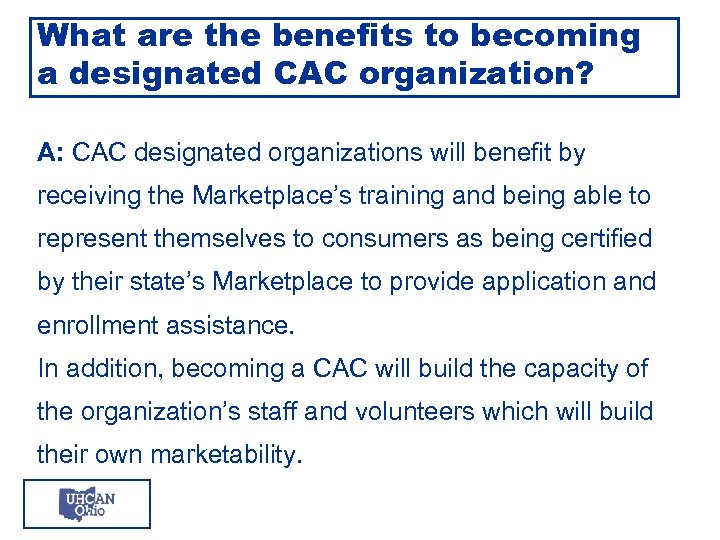 What are the benefits to becoming a designated CAC organization?

A: CAC designated organizations will benefit by receiving the Marketplace's training and being able to represent themselves to consumers as being certified by their state's Marketplace to provide application and enrollment assistance.
In addition, becoming a CAC will build the capacity of the organization's staff and volunteers which will build their own marketability.

UHCAN Ohio